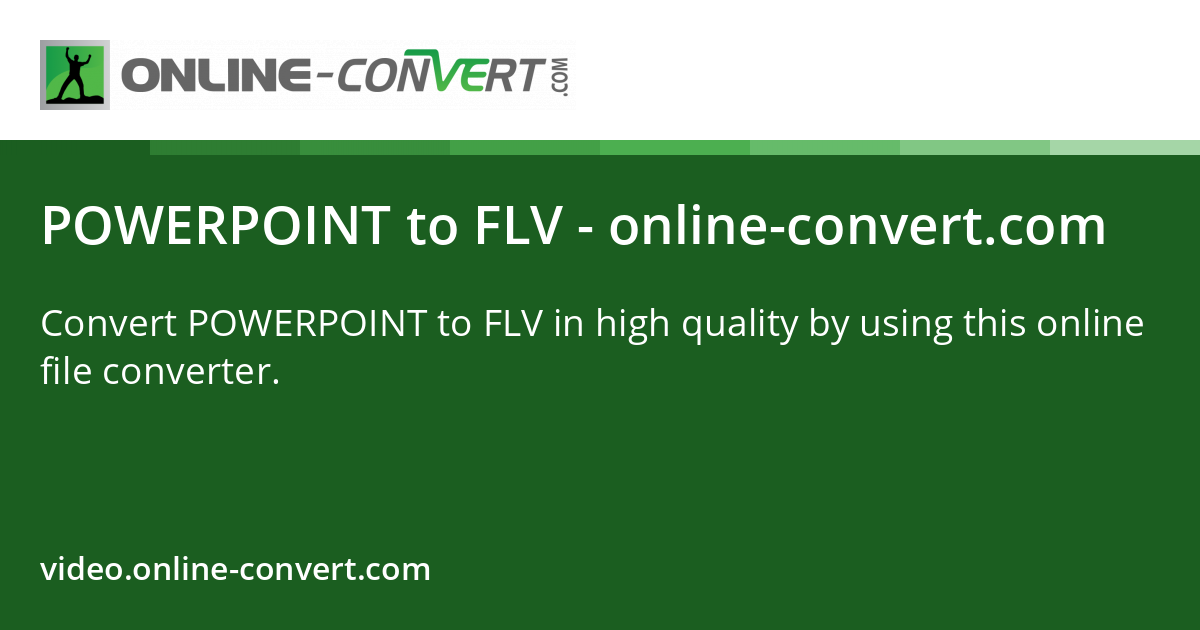 ONLINE-CONVERT.COM

POWERPOINT to FLV - online-convert.com

Convert POWERPOINT to FLV in high quality by using this online file converter.

video.online-convert.com